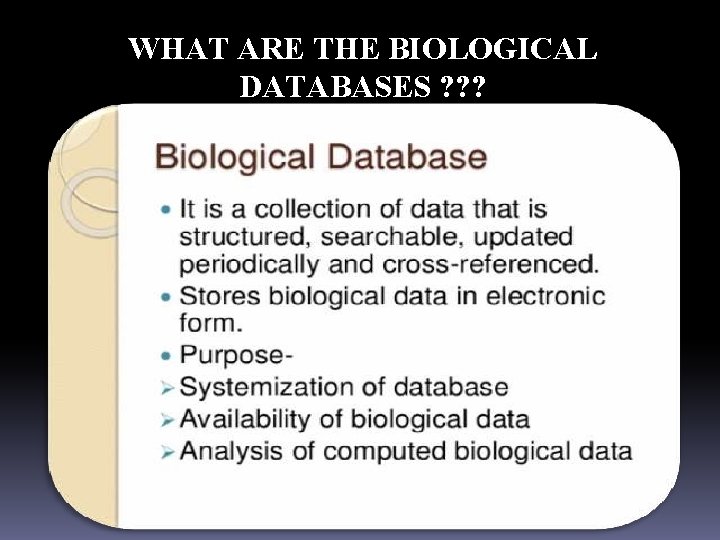 WHAT ARE THE BIOLOGICAL DATABASES ???

Biological Database

• It is a collection of data that is structured, searchable, updated periodically and cross-referenced.
• Stores biological data in electronic form.
• Purpose-
➢ Systemization of database
➢ Availability of biological data
➢ Analysis of computed biological data